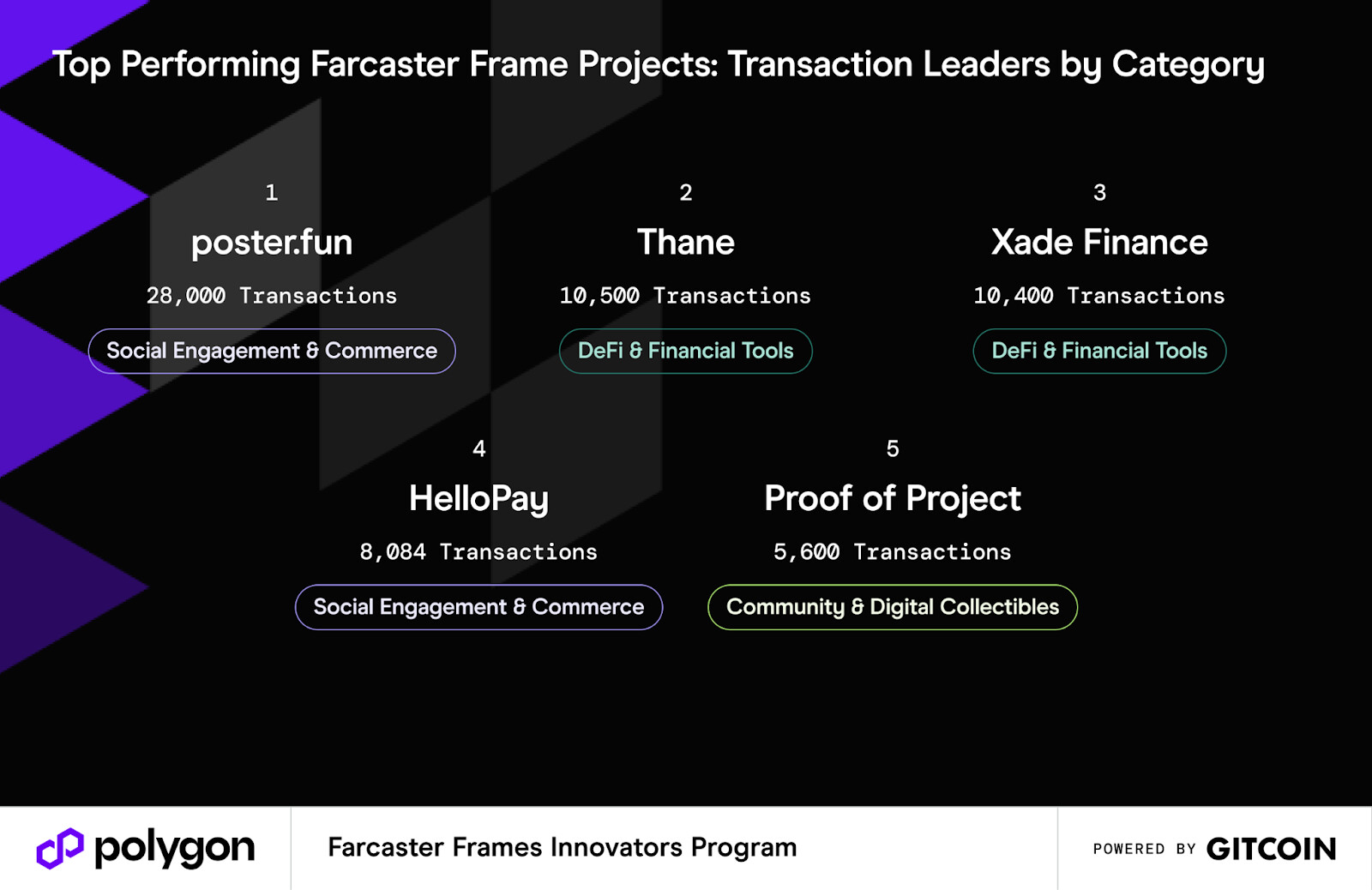 Top Performing Farcaster Frame Projects: Transaction Leaders by Category

1
poster.fun
28,000 Transactions
Social Engagement & Commerce

2
Thane
10,500 Transactions
DeFi & Financial Tools

3
Xade Finance
10,400 Transactions
DeFi & Financial Tools

4
HelloPay
8,084 Transactions
Social Engagement & Commerce

5
Proof of Project
5,600 Transactions
Community & Digital Collectibles

polygon

Farcaster Frames Innovators Program

POWERED BY GITCOIN